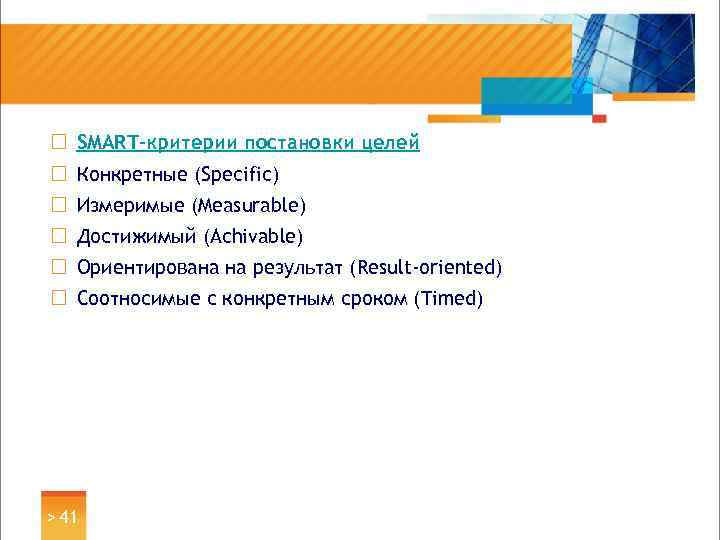 SMART-критерии постановки целей

Конкретные (Specific)

Измеримые (Measurable)

Достижимый (Achivable)

Ориентирована на результат (Result-oriented)

Соотносимые с конкретным сроком (Timed)

> 41